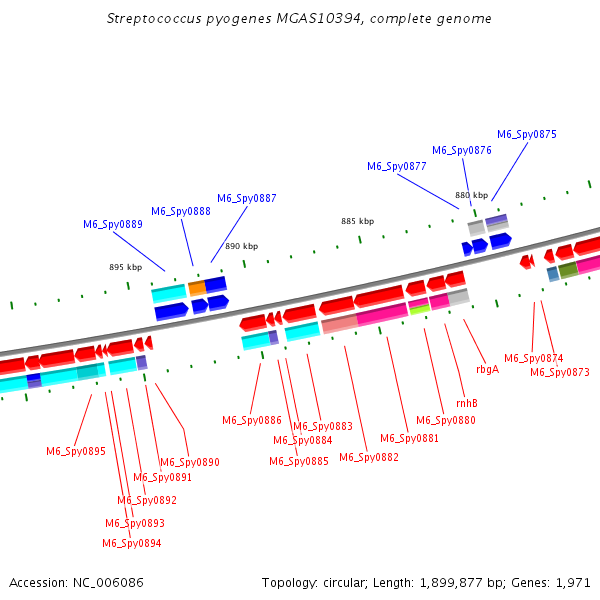 Streptococcus pyogenes MGAS10394, complete genome

M6_Spy0875
M6_Spy0876
M6_Spy0877
880 kbp
M6_Spy0887
M6_Spy0888
M6_Spy0889
885 kbp
890 kbp
895 kbp

M6_Spy0874
M6_Spy0873
rbgA
rnhB
M6_Spy0880
M6_Spy0881
M6_Spy0882
M6_Spy0883
M6_Spy0884
M6_Spy0885
M6_Spy0886
M6_Spy0890
M6_Spy0891
M6_Spy0892
M6_Spy0893
M6_Spy0894
M6_Spy0895

Accession: NC_006086
Topology: circular; Length: 1,899,877 bp; Genes: 1,971